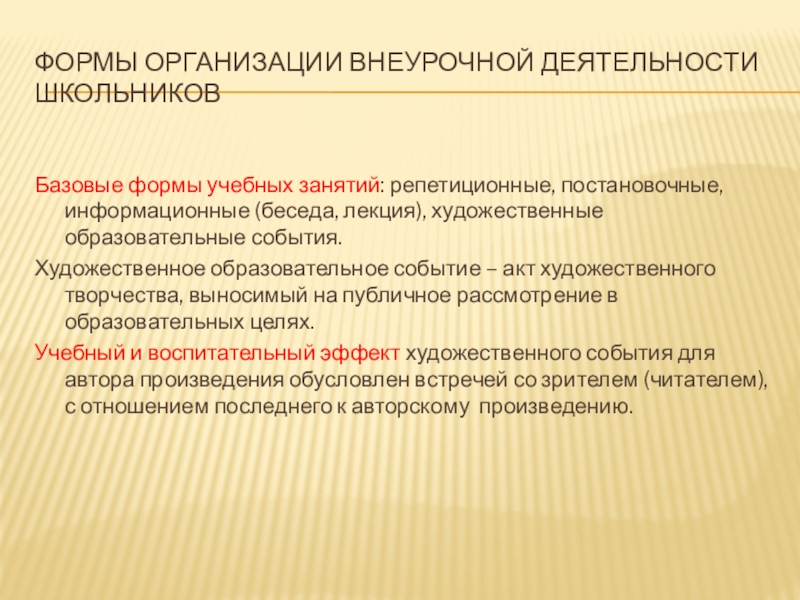 ФОРМЫ ОРГАНИЗАЦИИ ВНЕУРОЧНОЙ ДЕЯТЕЛЬНОСТИ ШКОЛЬНИКОВ

Базовые формы учебных занятий: репетиционные, постановочные, информационные (беседа, лекция), художественные образовательные события.

Художественное образовательное событие – акт художественного творчества, выносимый на публичное рассмотрение в образовательных целях.

Учебный и воспитательный эффект художественного события для автора произведения обусловлен встречей со зрителем (читателем), с отношением последнего к авторскому произведению.